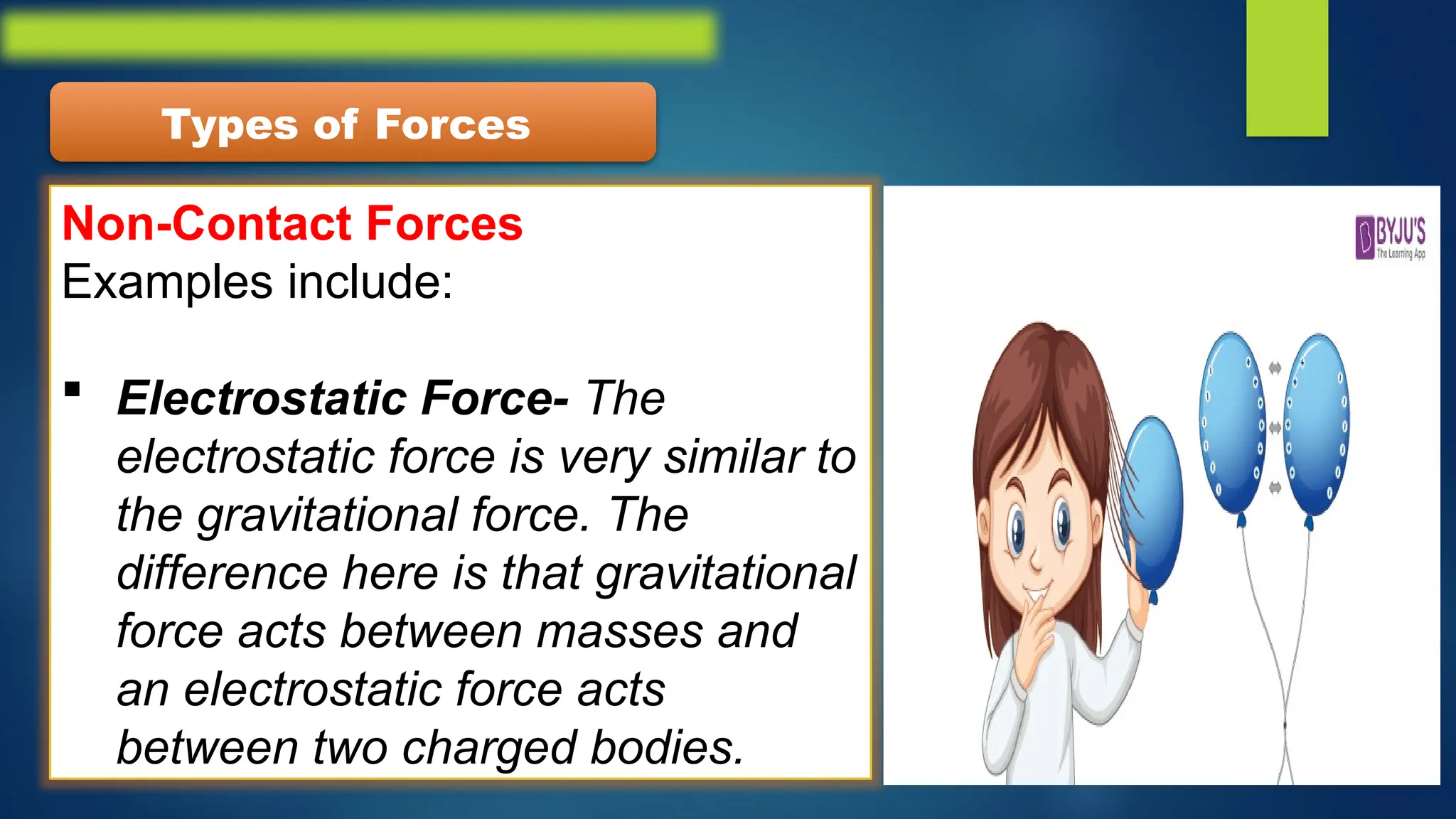 Types of Forces

Non-Contact Forces
Examples include:

▪ Electrostatic Force- The electrostatic force is very similar to the gravitational force. The difference here is that gravitational force acts between masses and an electrostatic force acts between two charged bodies.

BYJU'S
The Learning App